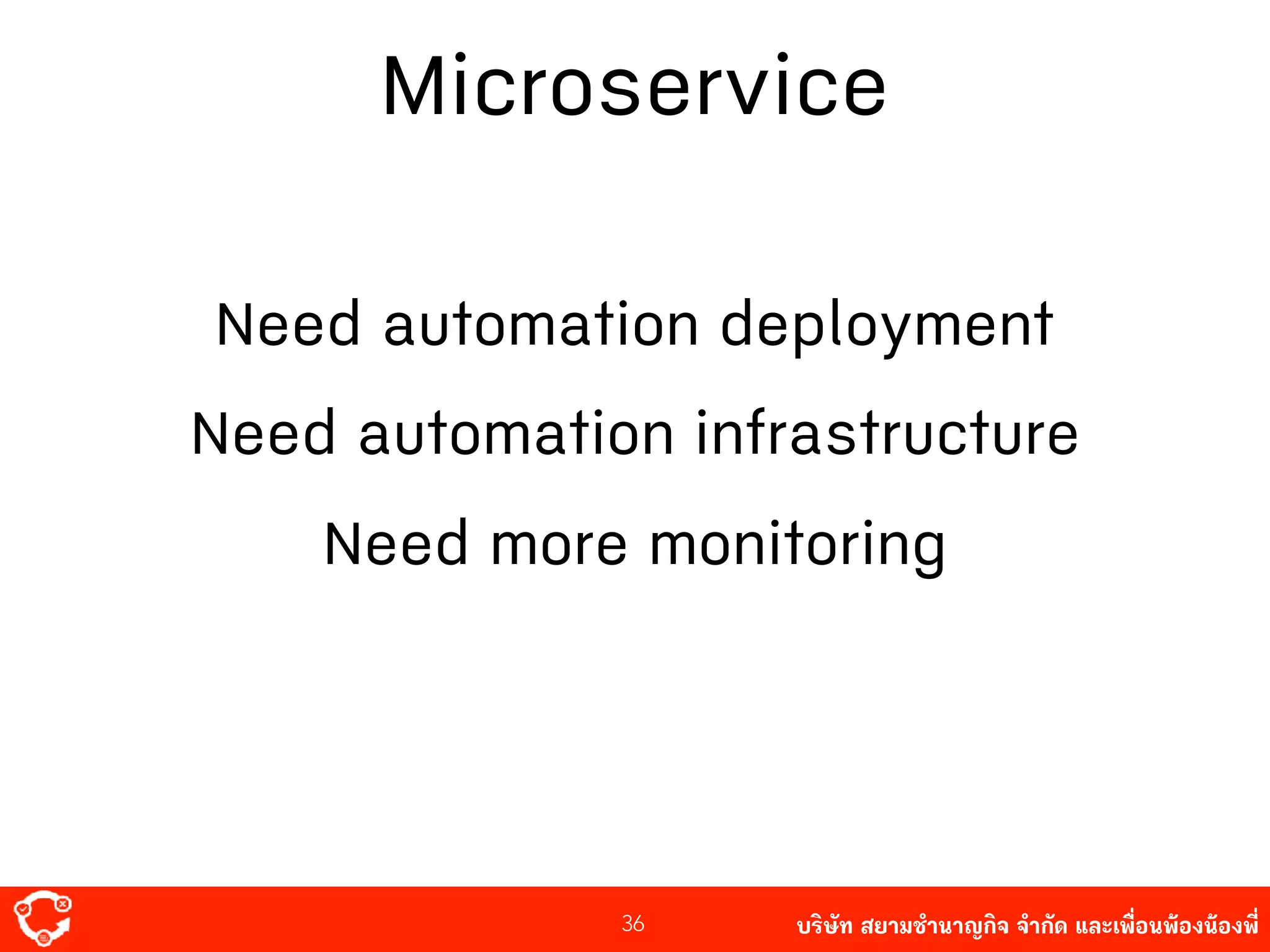 Microservice

Need automation deployment

Need automation infrastructure

Need more monitoring

36

บริษัท สยามชำนาญกิจ จำกัด และเพื่อนพ้องน้องพี่